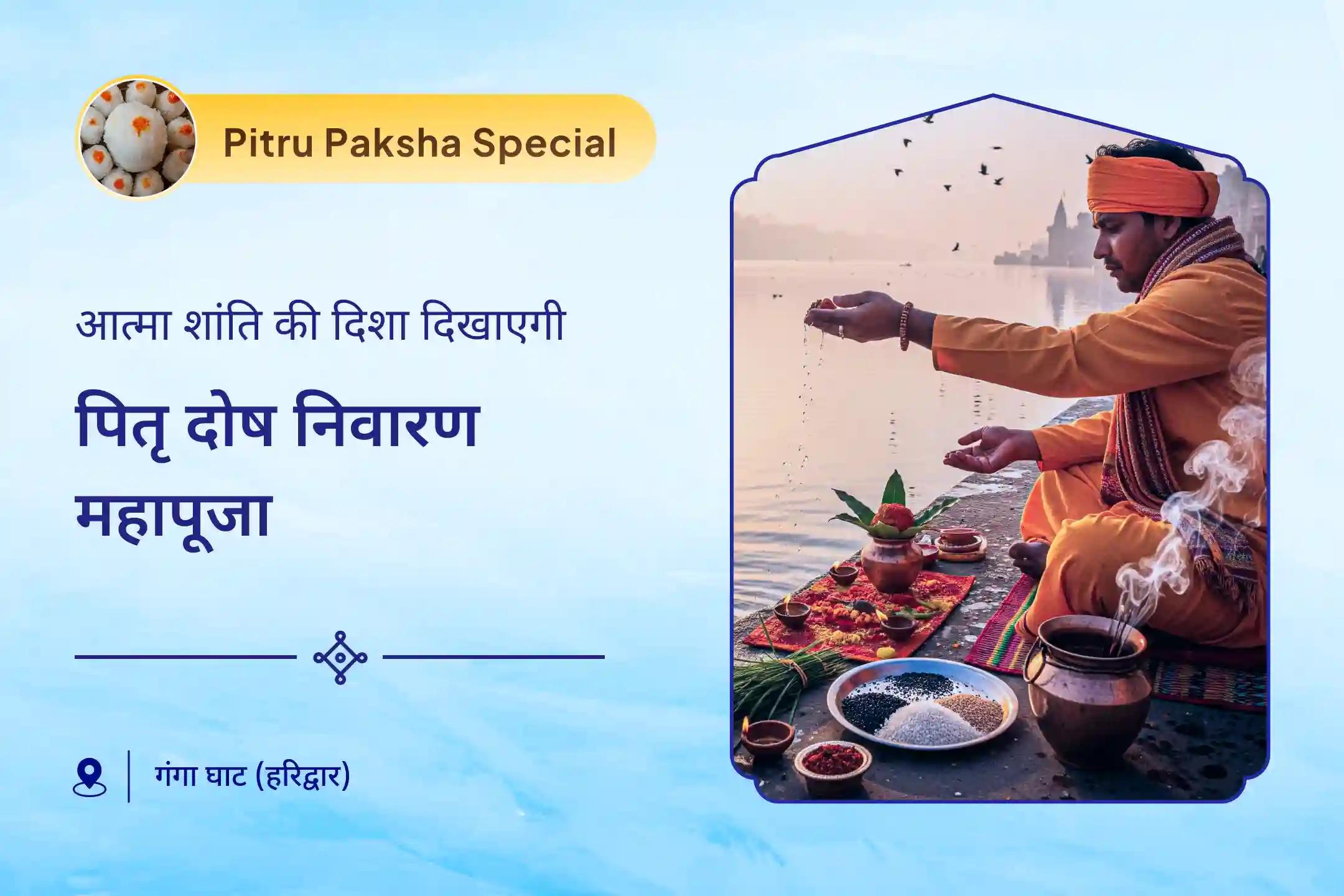 Pitru Paksha Special

आत्मा शांति की दिशा दिखाएगी

पितृ दोष निवारण महापूजा

गंगा घाट (हरिद्वार)